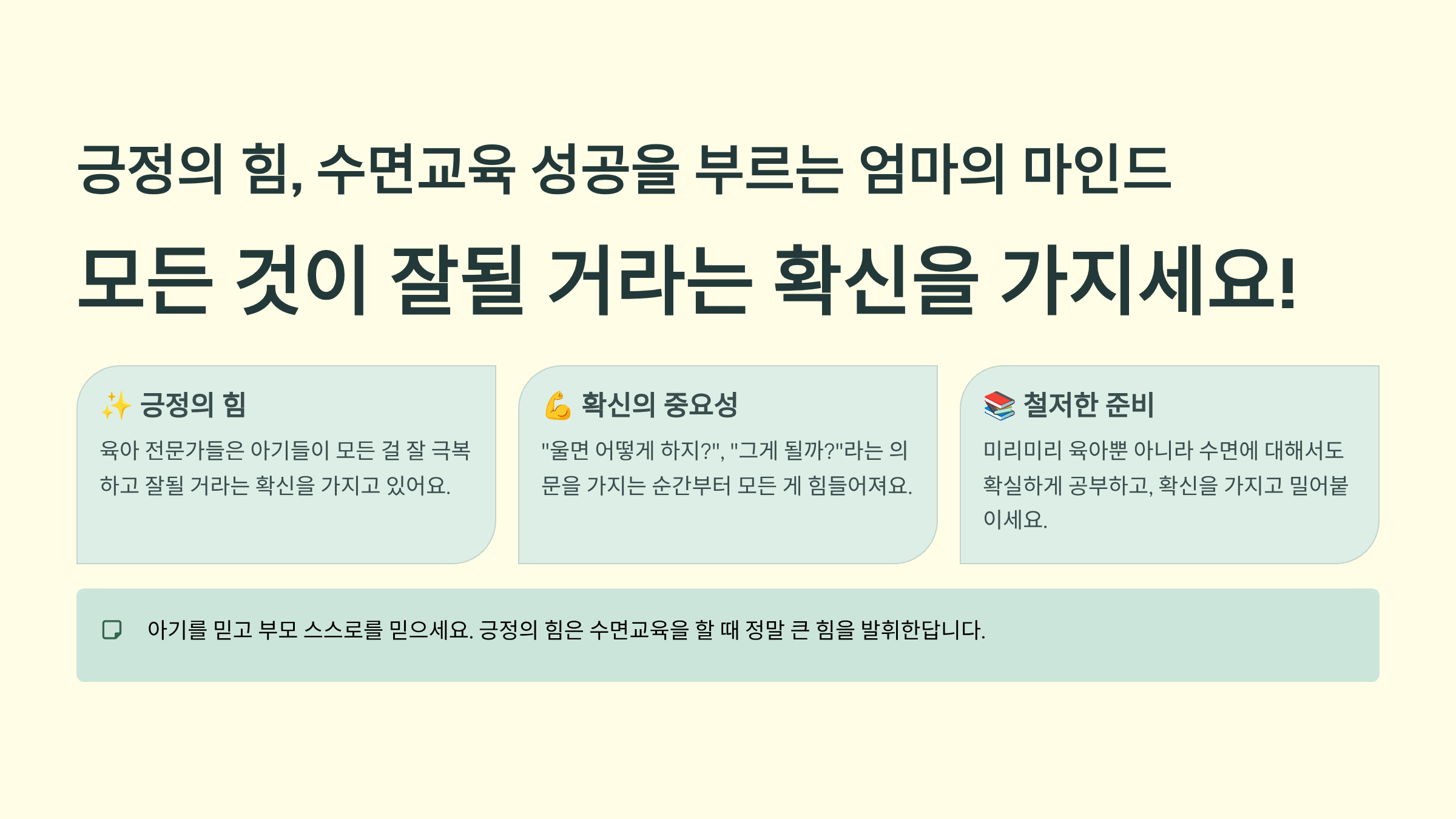 긍정의 힘, 수면교육 성공을 부르는 엄마의 마인드

모든 것이 잘될 거라는 확신을 가지세요!

✨ 긍정의 힘

육아 전문가들은 아기들이 모든 걸 잘 극복하고 잘될 거라는 확신을 가지고 있어요.

💪 확신의 중요성

"울면 어떻게 하지?", "그게 될까?"라는 의문을 가지는 순간부터 모든 게 힘들어져요.

📚 철저한 준비

미리미리 육아뿐 아니라 수면에 대해서도 확실하게 공부하고, 확신을 가지고 밀어붙이세요.

아기를 믿고 부모 스스로를 믿으세요. 긍정의 힘은 수면교육을 할 때 정말 큰 힘을 발휘한답니다.